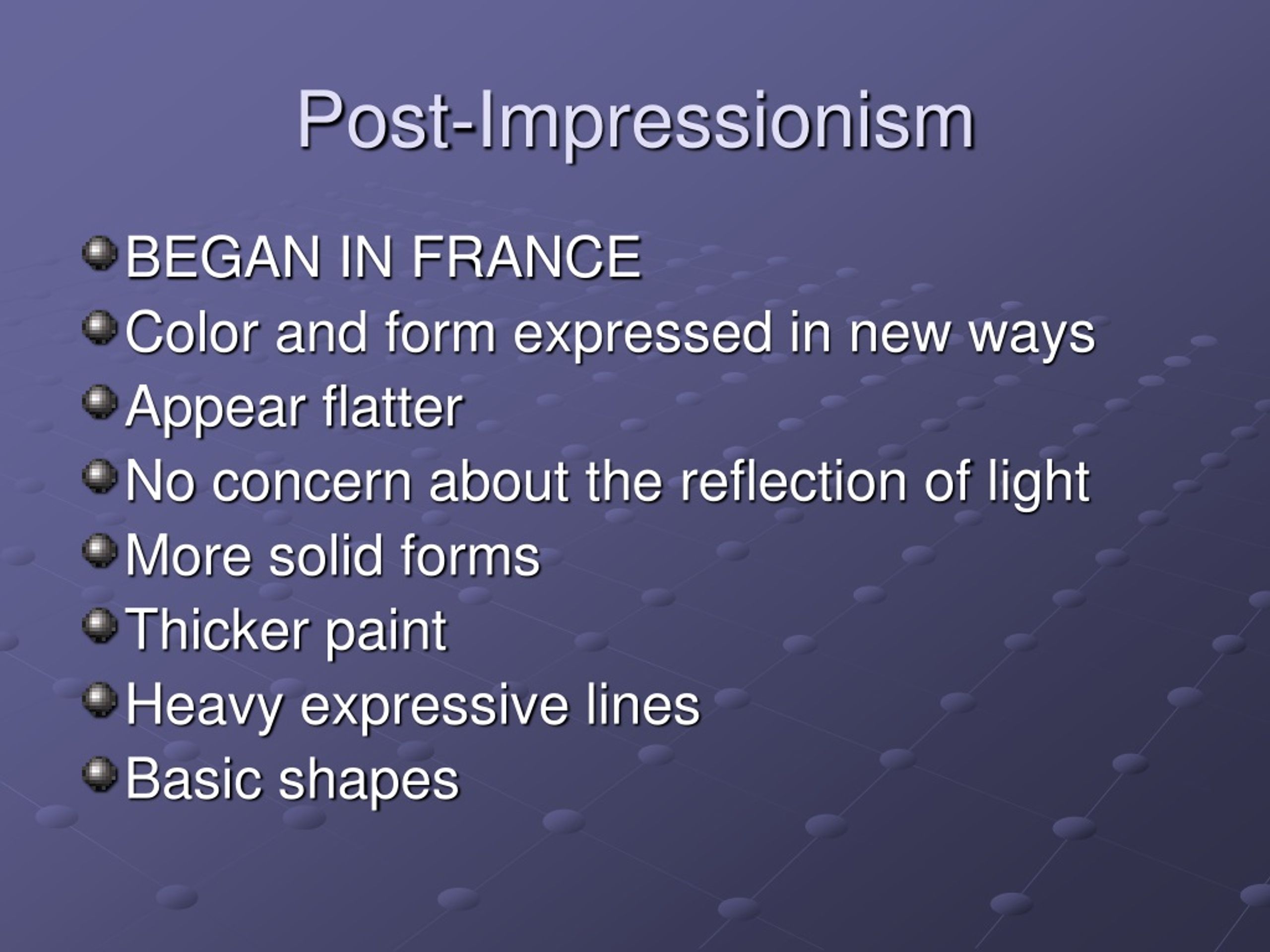 Post-Impressionism

BEGAN IN FRANCE
Color and form expressed in new ways
Appear flatter
No concern about the reflection of light
More solid forms
Thicker paint
Heavy expressive lines
Basic shapes